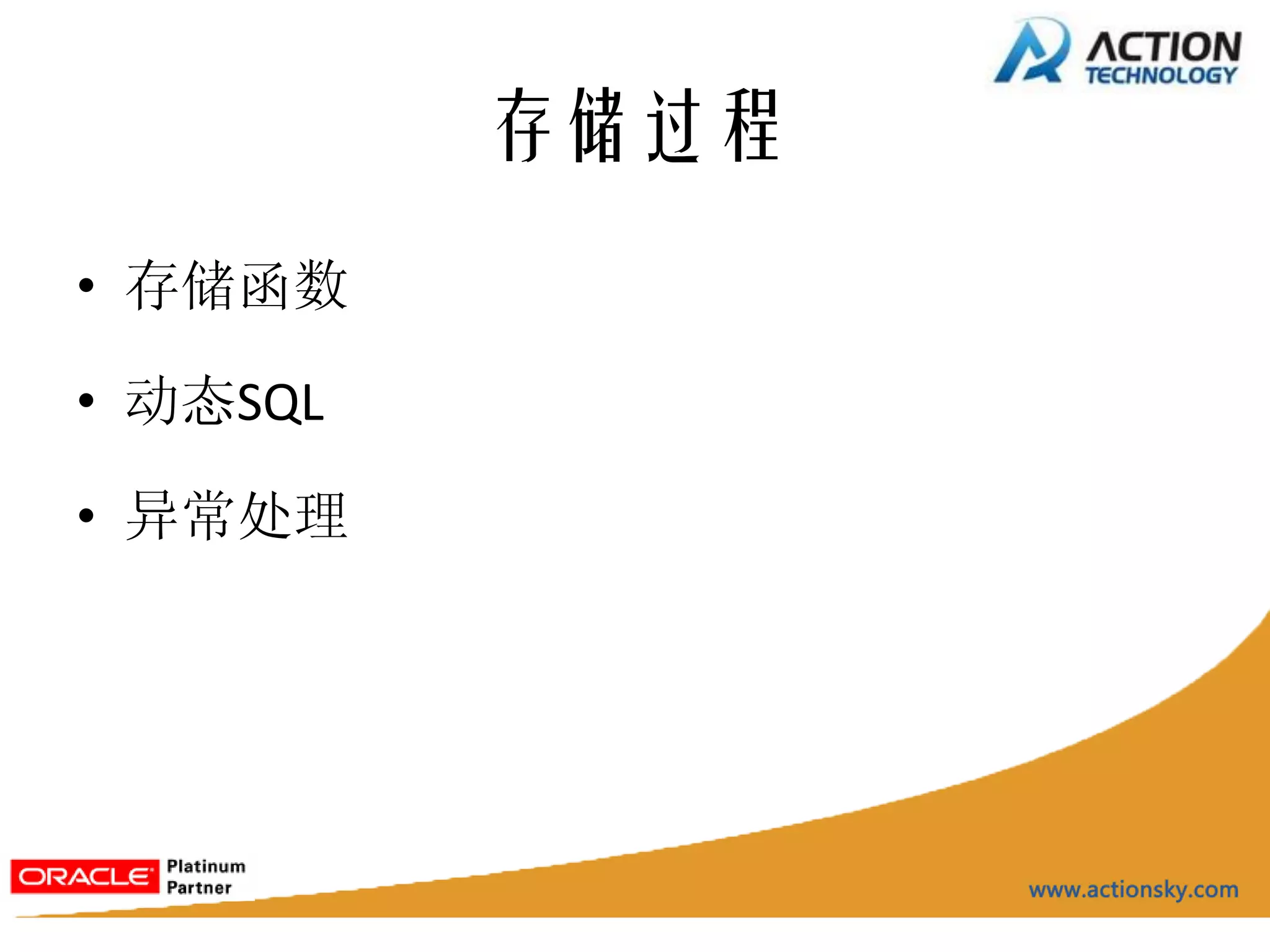 ACTION TECHNOLOGY

存储过程

• 存储函数
• 动态SQL
• 异常处理

ORACLE Platinum Partner

www.actionsky.com